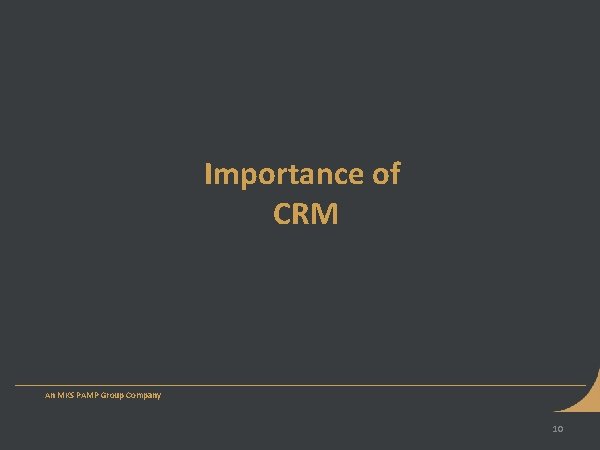 Importance of CRM

An MKS PAMP Group Company

10